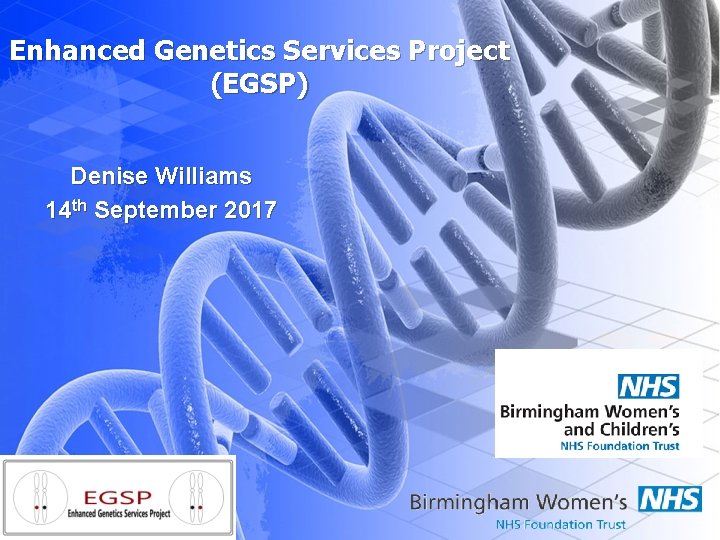 Enhanced Genetics Services Project (EGSP)

Denise Williams
14$^{th}$ September 2017

NHS
Birmingham Women's and Children's
NHS Foundation Trust

EGSP
Enhanced Genetics Services Project

Birmingham Women's NHS
NHS Foundation Trust